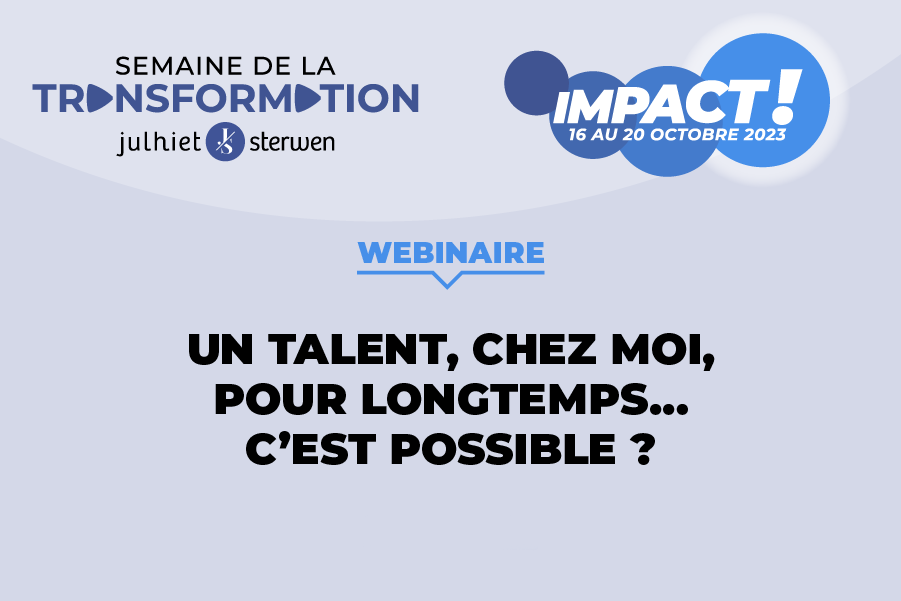 SEMAINE DE LA
TRANSFORMATION
julhiet JS sterwen

IMPACT!
16 AU 20 OCTOBRE 2023

WEBINAIRE

UN TALENT, CHEZ MOI, POUR LONGTEMPS… C'EST POSSIBLE ?